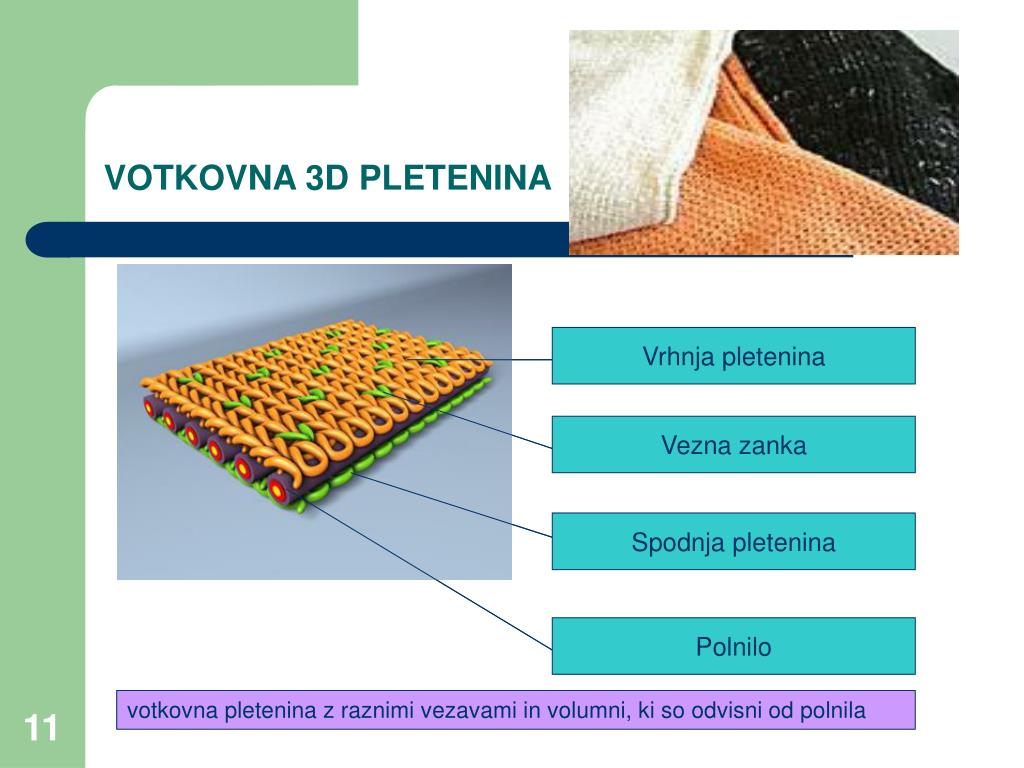 VOTKOVNA 3D PLETENINA

Vrhnja pletenina

Vezna zanka

Spodnja pletenina

Polnilo

votkovna pletenina z raznimi vezavami in volumni, ki so odvisni od polnila

11